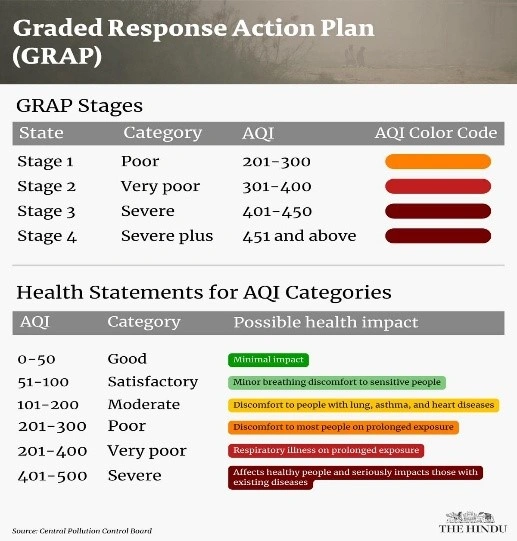 Graded Response Action Plan (GRAP)

GRAP Stages

| State | Category | AQI | AQI Color Code |
|---|---|---|---|
| Stage 1 | Poor | 201-300 | |
| Stage 2 | Very poor | 301-400 | |
| Stage 3 | Severe | 401-450 | |
| Stage 4 | Severe plus | 451 and above | |

Health Statements for AQI Categories

| AQI | Category | Possible health impact |
|---|---|---|
| 0-50 | Good | Minimal impact |
| 51-100 | Satisfactory | Minor breathing discomfort to sensitive people |
| 101-200 | Moderate | Discomfort to people with lung, asthma, and heart diseases |
| 201-300 | Poor | Discomfort to most people on prolonged exposure |
| 201-400 | Very poor | Respiratory illness on prolonged exposure |
| 401-500 | Severe | Affects healthy people and seriously impacts those with existing diseases |

Source: Central Pollution Control Board

THE HINDU